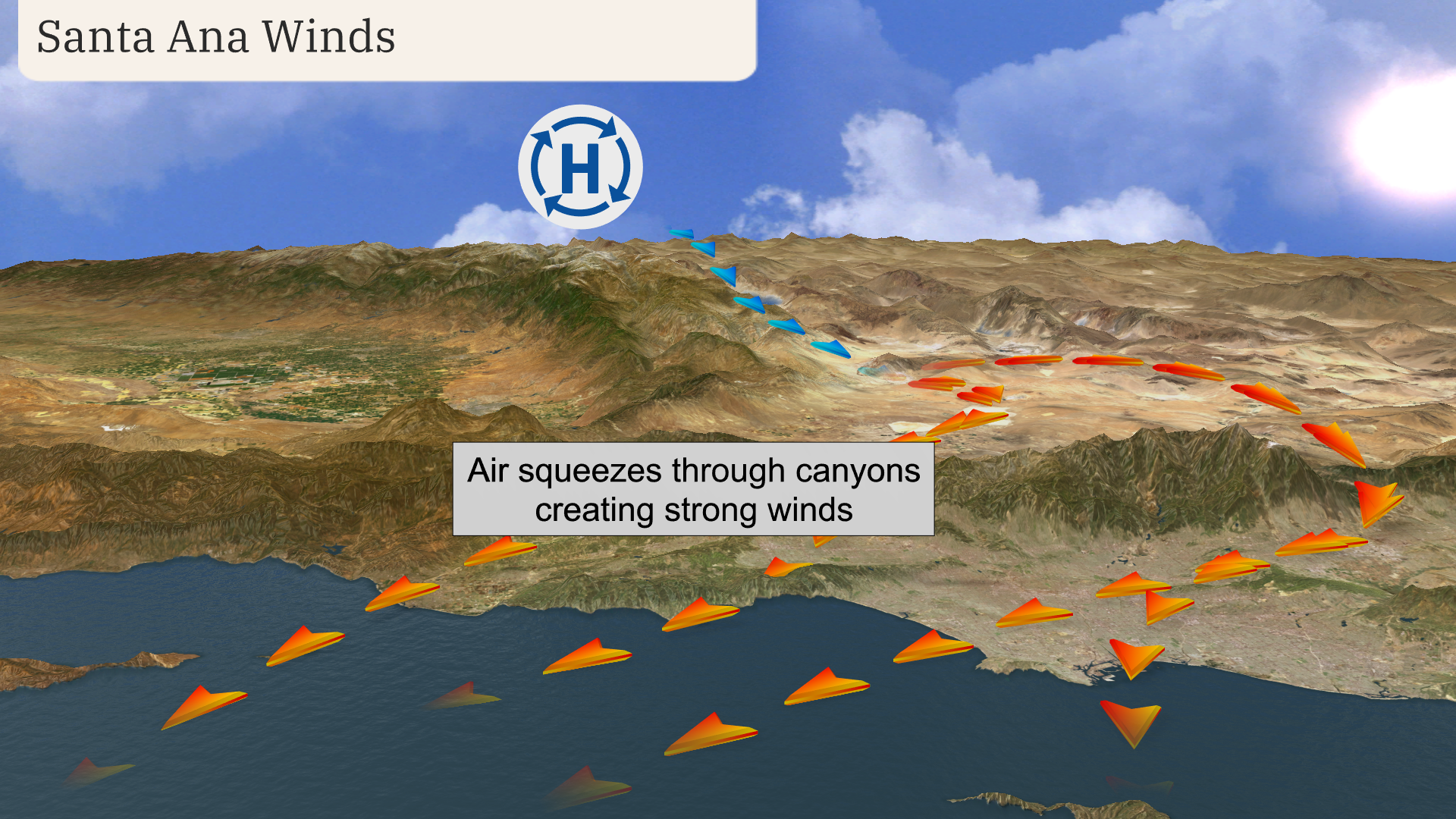 Santa Ana Winds

H

Air squeezes through canyons creating strong winds